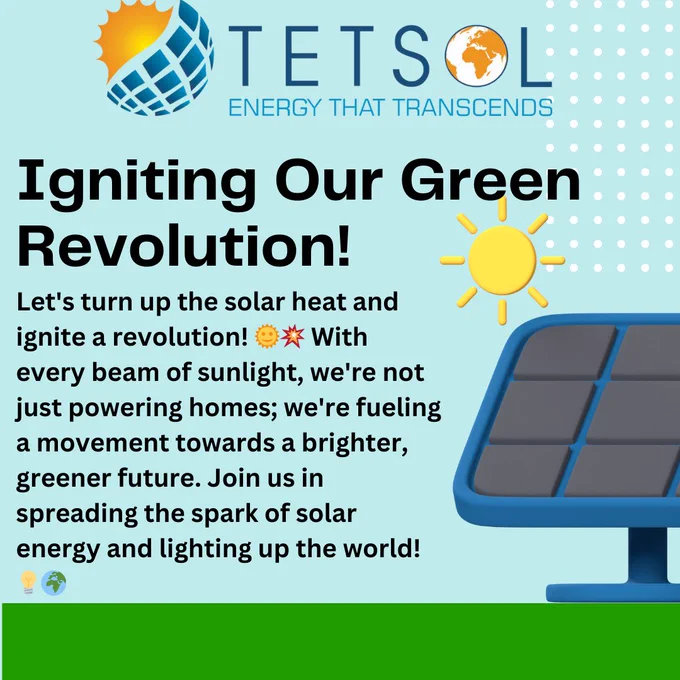 TETSOL
ENERGY THAT TRANSCENDS

Igniting Our Green Revolution!

Let's turn up the solar heat and ignite a revolution! 🌞💥 With every beam of sunlight, we're not just powering homes; we're fueling a movement towards a brighter, greener future. Join us in spreading the spark of solar energy and lighting up the world! 💡🌍